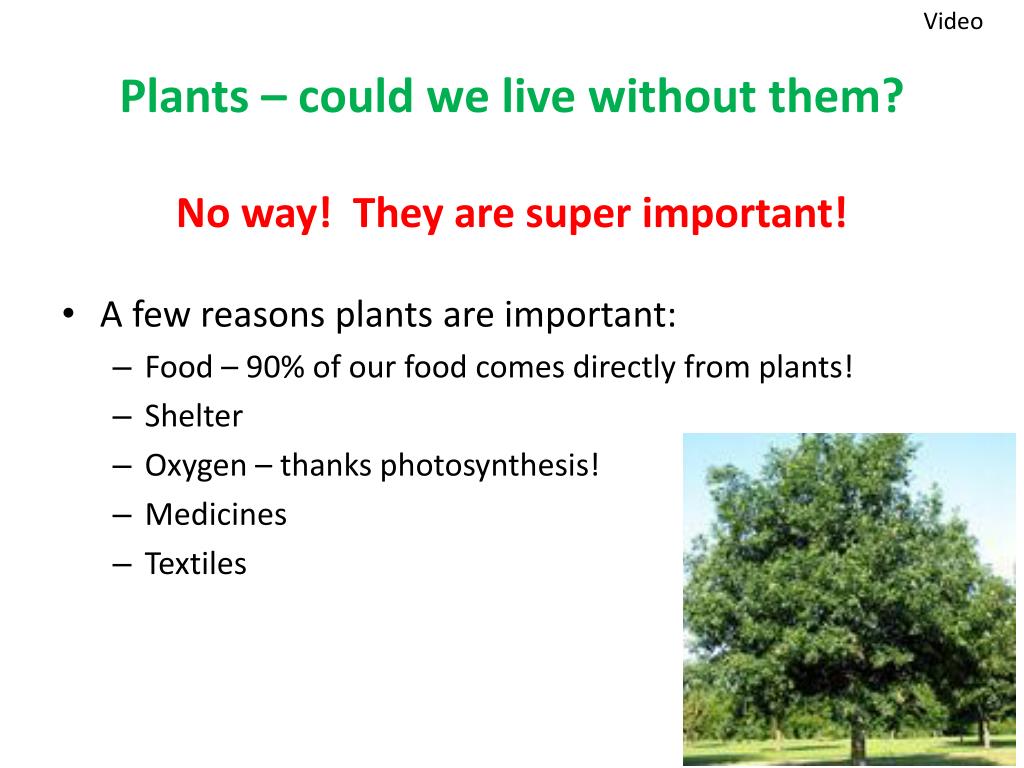 Video

Plants – could we live without them?

No way! They are super important!

• A few reasons plants are important:
  – Food – 90% of our food comes directly from plants!
  – Shelter
  – Oxygen – thanks photosynthesis!
  – Medicines
  – Textiles